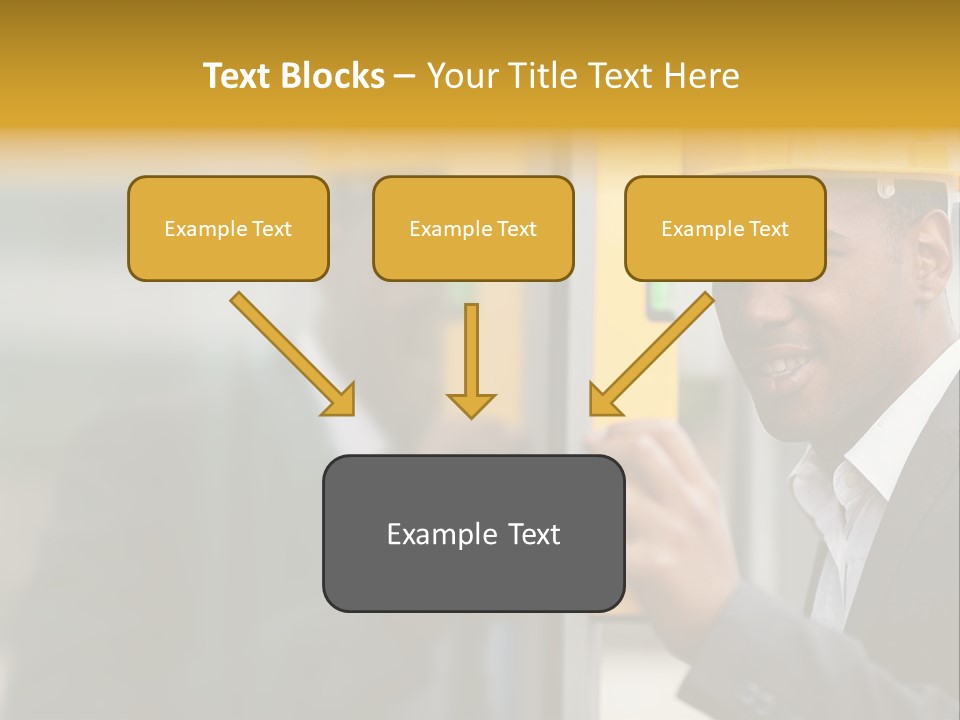 Text Blocks – Your Title Text Here

Example Text

Example Text

Example Text

Example Text